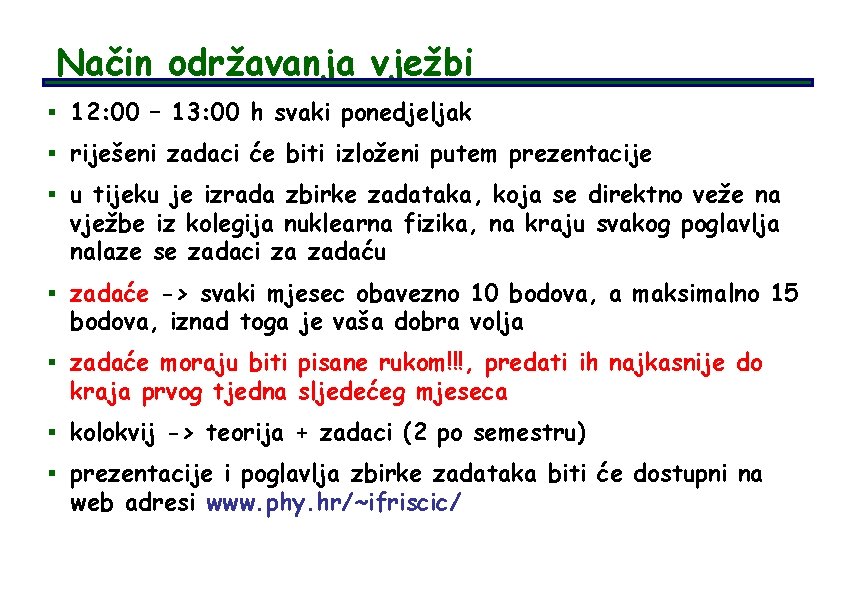 Način održavanja vježbi

▪ 12:00 – 13:00 h svaki ponedjeljak

▪ riješeni zadaci će biti izloženi putem prezentacije

▪ u tijeku je izrada zbirke zadataka, koja se direktno veže na vježbe iz kolegija nuklearna fizika, na kraju svakog poglavlja nalaze se zadaci za zadaću

▪ zadaće -> svaki mjesec obavezno 10 bodova, a maksimalno 15 bodova, iznad toga je vaša dobra volja

▪ zadaće moraju biti pisane rukom!!!, predati ih najkasnije do kraja prvog tjedna sljedećeg mjeseca

▪ kolokvij -> teorija + zadaci (2 po semestru)

▪ prezentacije i poglavlja zbirke zadataka biti će dostupni na web adresi www.phy.hr/~ifriscic/